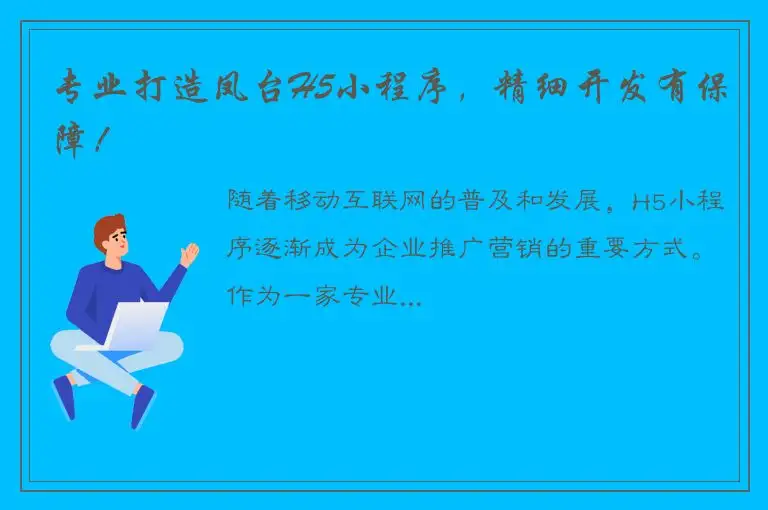 专业打造凤台H5小程序，精细开发有保障！

随着移动互联网的普及和发展，H5小程序逐渐成为企业推广营销的重要方式。作为一家专业...